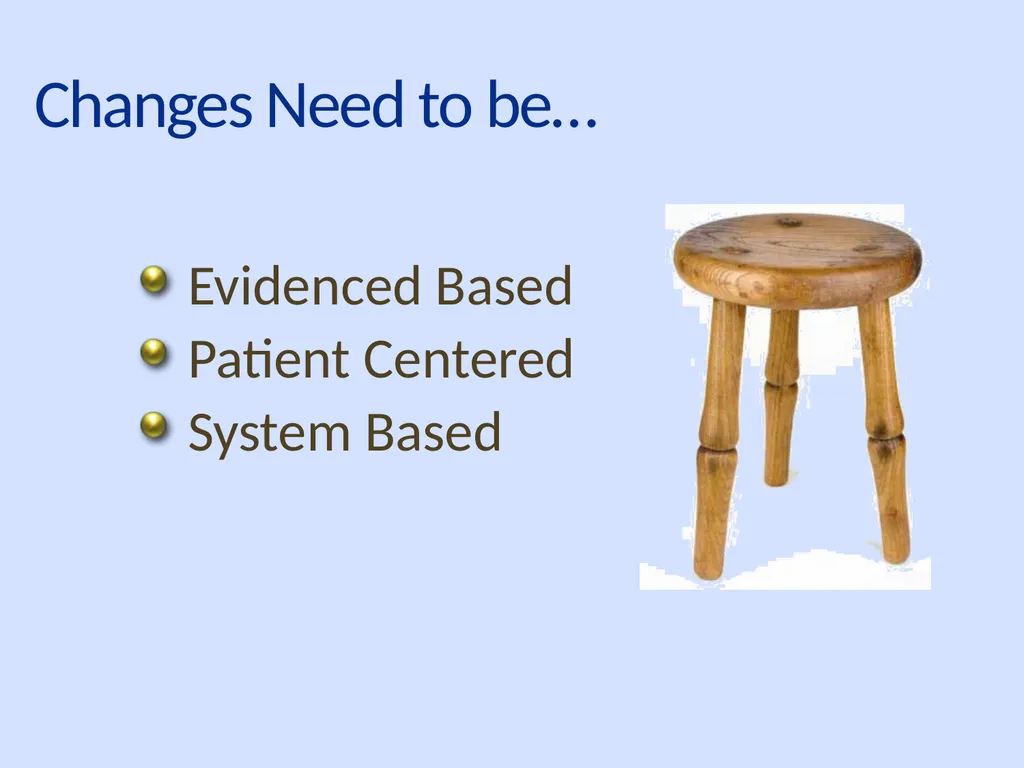 Changes Need to be…

Evidenced Based
Patient Centered
System Based